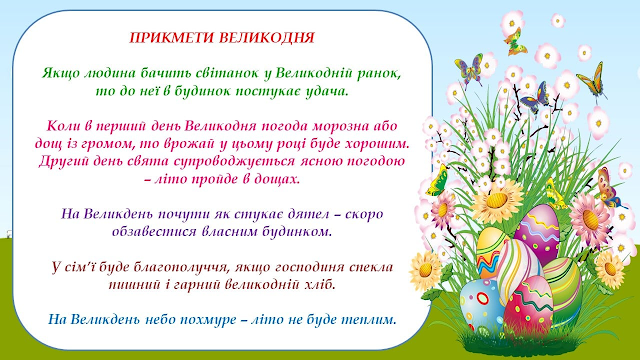 ПРИКМЕТИ ВЕЛИКОДНЯ

Якщо людина бачить світанок у Великодній ранок, то до неї в будинок постукає удача.

Коли в перший день Великодня погода морозна або дощ із громом, то врожай у цьому році буде хорошим. Другий день свята супроводжується ясною погодою – літо пройде в дощах.

На Великдень почути як стукає дятел – скоро обзавестися власним будинком.

У сім'ї буде благополуччя, якщо господиня спекла пишний і гарний великодній хліб.

На Великдень небо похмуре – літо не буде теплим.